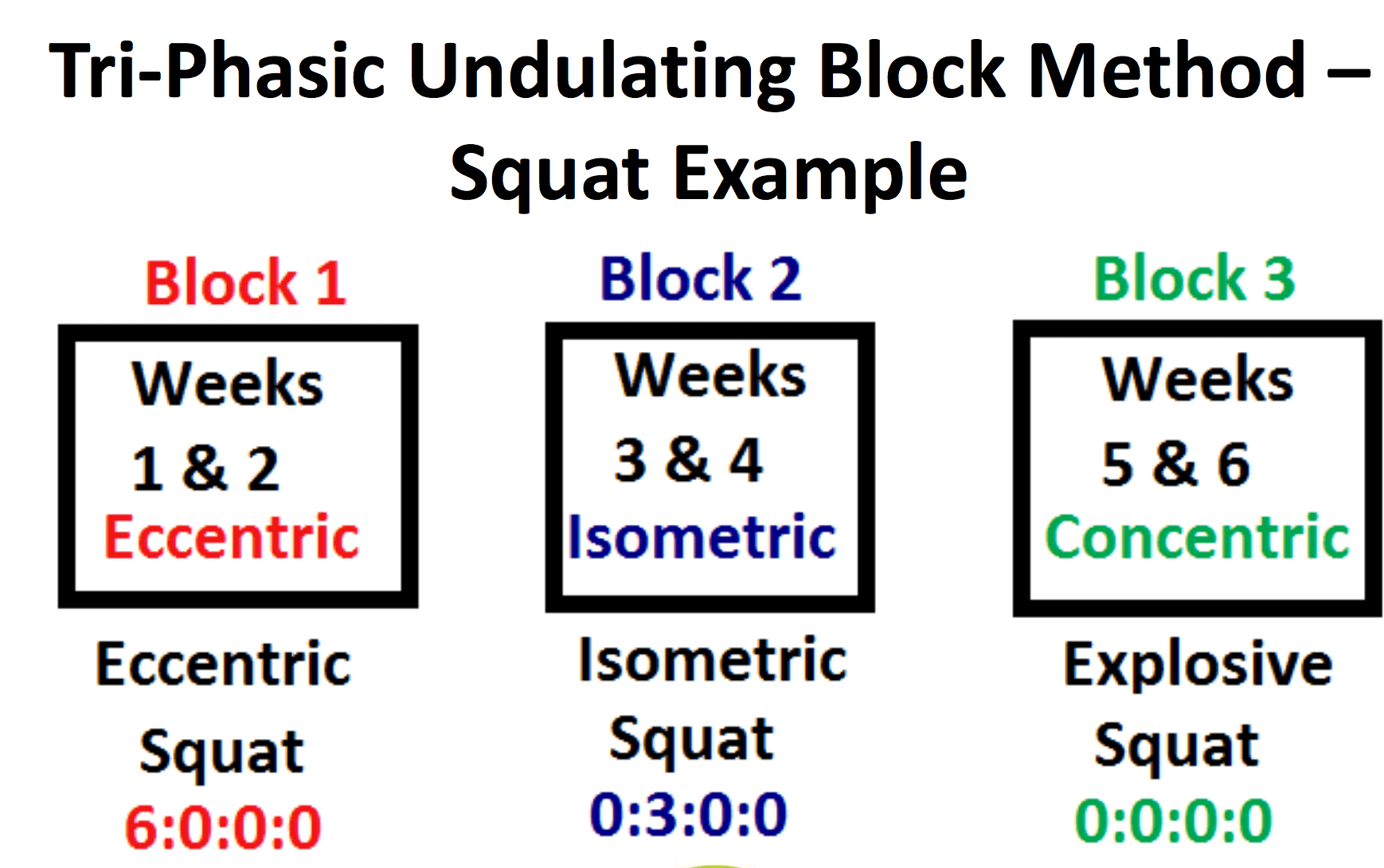 Tri-Phasic Undulating Block Method – Squat Example

Block 1

Weeks
1 & 2
Eccentric

Eccentric
Squat
6:0:0:0

Block 2

Weeks
3 & 4
Isometric

Isometric
Squat
0:3:0:0

Block 3

Weeks
5 & 6
Concentric

Explosive
Squat
0:0:0:0